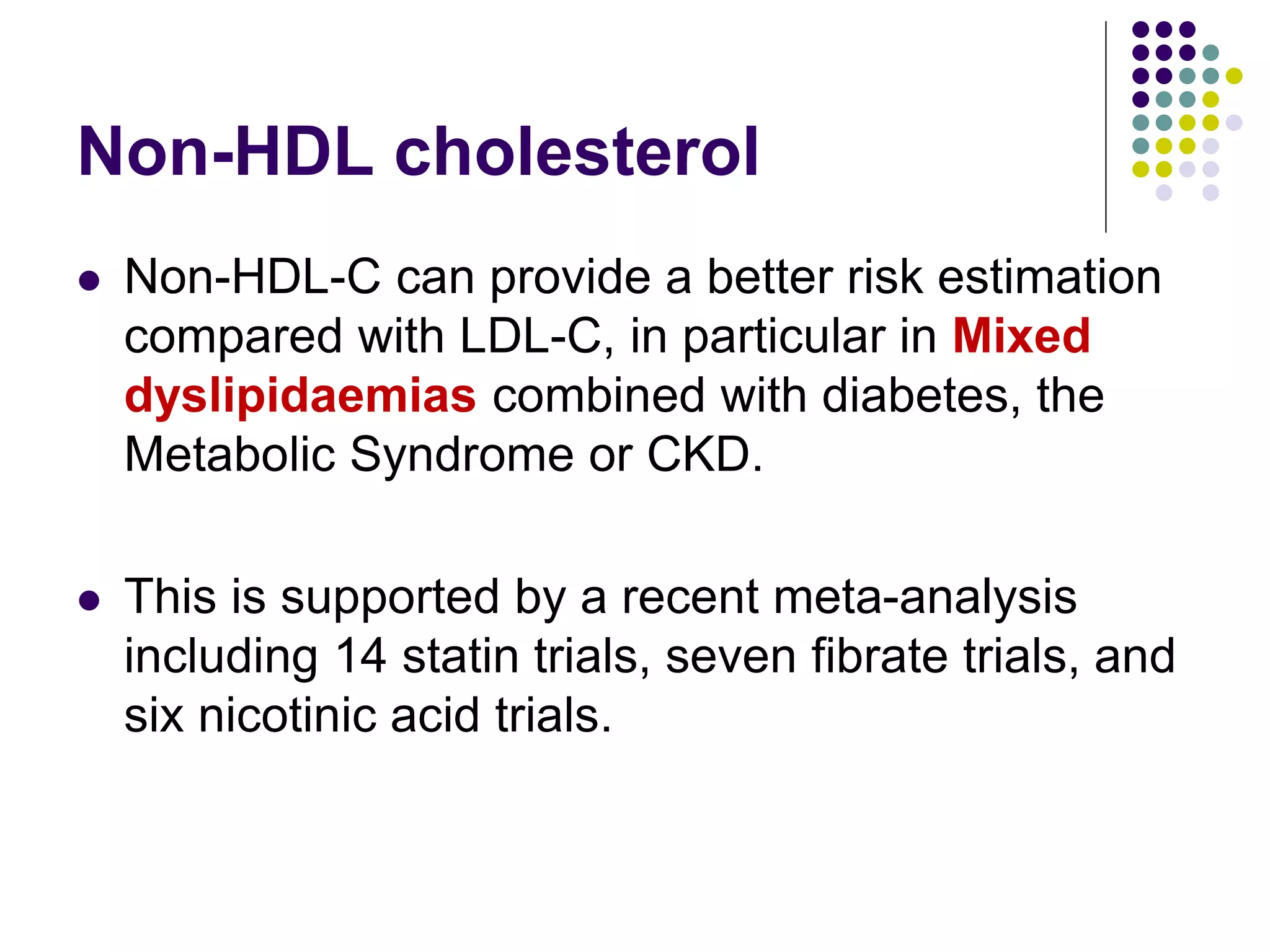 Non-HDL cholesterol

- Non-HDL-C can provide a better risk estimation compared with LDL-C, in particular in Mixed dyslipidaemias combined with diabetes, the Metabolic Syndrome or CKD.

- This is supported by a recent meta-analysis including 14 statin trials, seven fibrate trials, and six nicotinic acid trials.